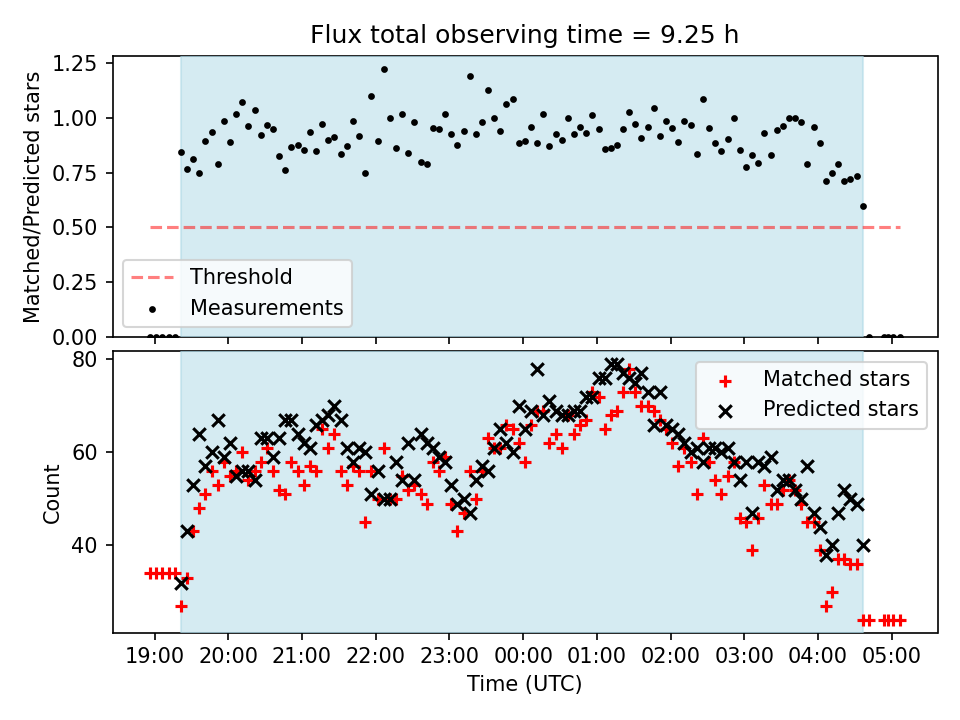 Flux total observing time = 9.25 h

Matched/Predicted stars

1.25
1.00
0.75
0.50
0.25
0.00

Threshold
Measurements

Count

80
60
40

Matched stars
Predicted stars

19:00
20:00
21:00
22:00
23:00
00:00
01:00
02:00
03:00
04:00
05:00

Time (UTC)